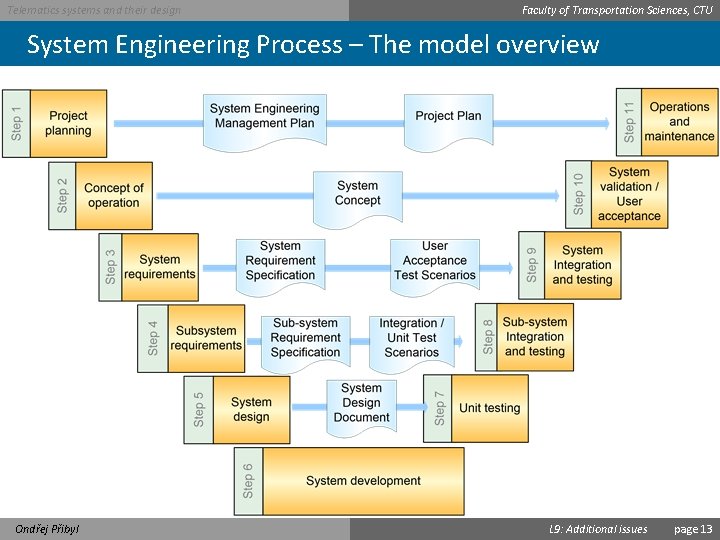 Telematics systems and their design

Faculty of Transportation Sciences, CTU

System Engineering Process – The model overview

Step 1 Project planning

System Engineering Management Plan

Project Plan

Step 11 Operations and maintenance

Step 2 Concept of operation

System Concept

Step 10 System validation / User acceptance

Step 3 System requirements

System Requirement Specification

User Acceptance Test Scenarios

Step 9 System Integration and testing

Step 4 Subsystem requirements

Sub-system Requirement Specification

Integration / Unit Test Scenarios

Step 8 Sub-system Integration and testing

Step 5 System design

System Design Document

Step 7 Unit testing

Step 6 System development

Ondřej Přibyl

L9: Additional issues

page 13